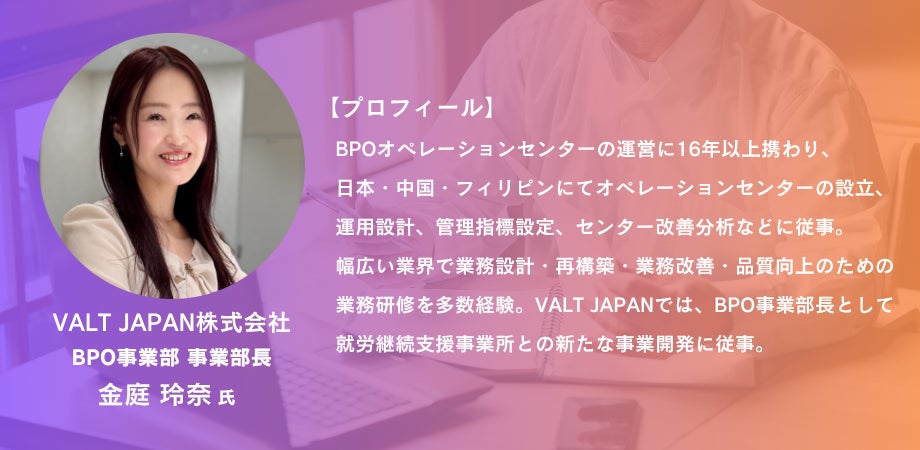 VALT JAPAN株式会社
BPO事業部 事業部長
金庭 玲奈 氏

【プロフィール】
BPOオペレーションセンターの運営に16年以上携わり、日本・中国・フィリピンにてオペレーションセンターの設立、運用設計、管理指標設定、センター改善分析などに従事。幅広い業界で業務設計・再構築・業務改善・品質向上のための業務研修を多数経験。VALT JAPANでは、BPO事業部長として就労継続支援事業所との新たな事業開発に従事。